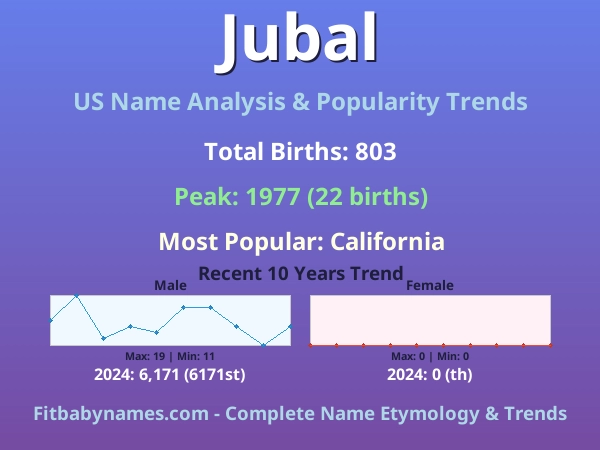 Jubal

US Name Analysis & Popularity Trends

Total Births: 803

Peak: 1977 (22 births)

Most Popular: California

Recent 10 Years Trend

Male

Max: 19 | Min: 11

2024: 6,171 (6171st)

Female

Max: 0 | Min: 0

2024: 0 (th)

Fitbabynames.com - Complete Name Etymology & Trends